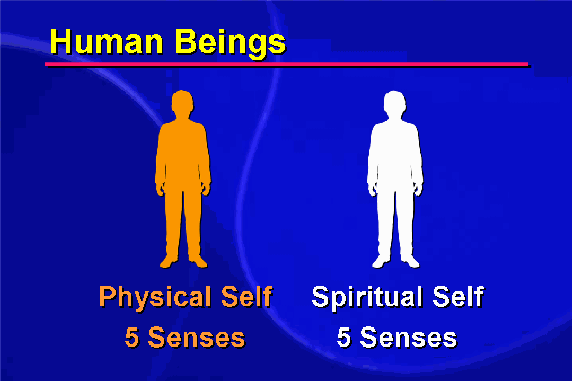 Human Beings

Physical Self
5 Senses

Spiritual Self
5 Senses